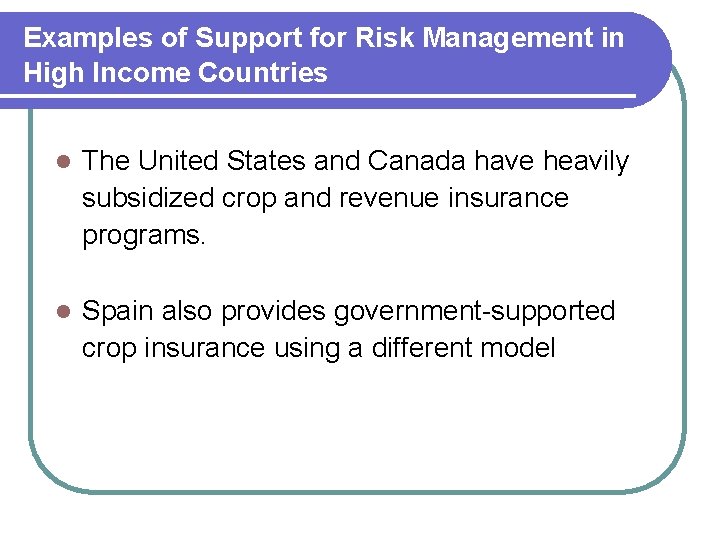 Examples of Support for Risk Management in High Income Countries

- The United States and Canada have heavily subsidized crop and revenue insurance programs.

- Spain also provides government-supported crop insurance using a different model